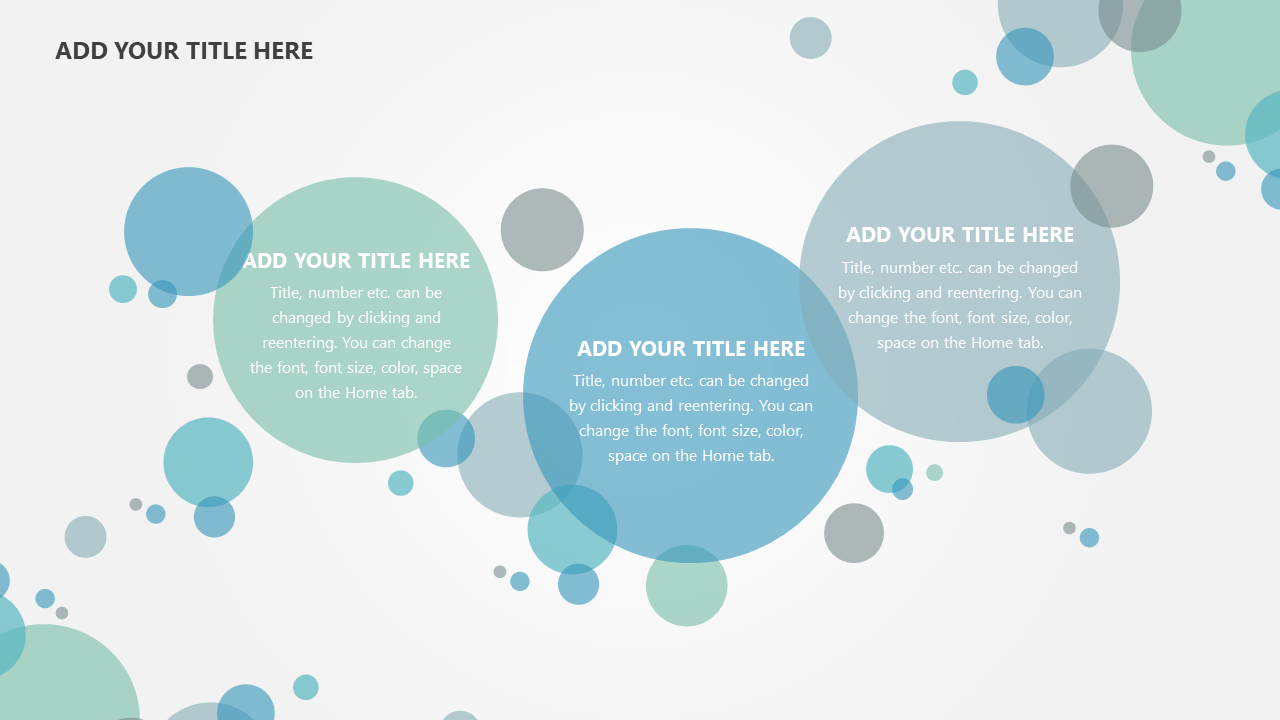 ADD YOUR TITLE HERE

ADD YOUR TITLE HERE

Title, number etc. can be changed by clicking and reentering. You can change the font, font size, color, space on the Home tab.

ADD YOUR TITLE HERE

Title, number etc. can be changed by clicking and reentering. You can change the font, font size, color, space on the Home tab.

ADD YOUR TITLE HERE

Title, number etc. can be changed by clicking and reentering. You can change the font, font size, color, space on the Home tab.